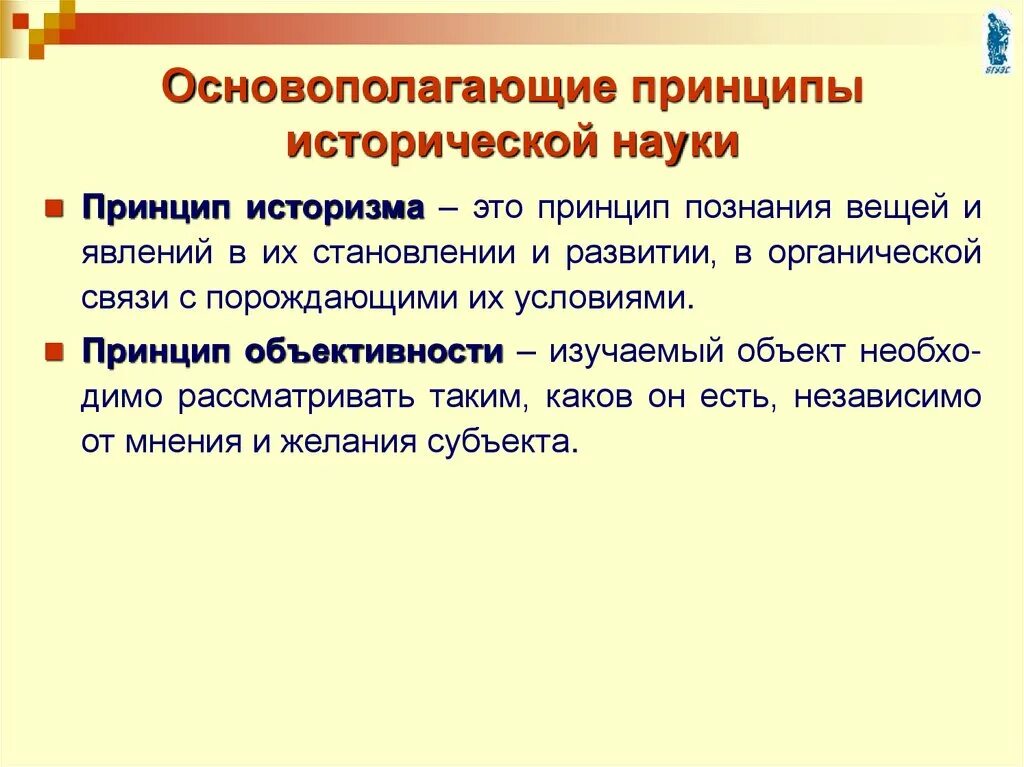 ВГУЭС

Основополагающие принципы исторической науки

Принцип историзма – это принцип познания вещей и явлений в их становлении и развитии, в органической связи с порождающими их условиями.

Принцип объективности – изучаемый объект необходимо рассматривать таким, каков он есть, независимо от мнения и желания субъекта.